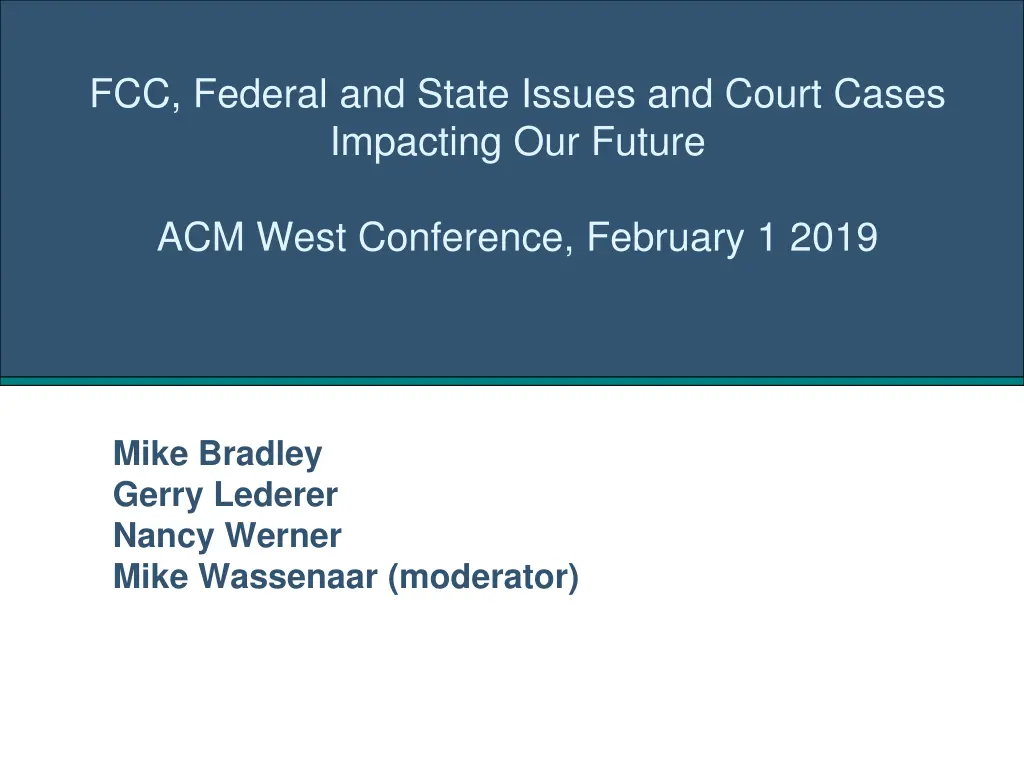 FCC, Federal and State Issues and Court Cases Impacting Our Future

ACM West Conference, February 1 2019

Mike Bradley
Gerry Lederer
Nancy Werner
Mike Wassenaar (moderator)